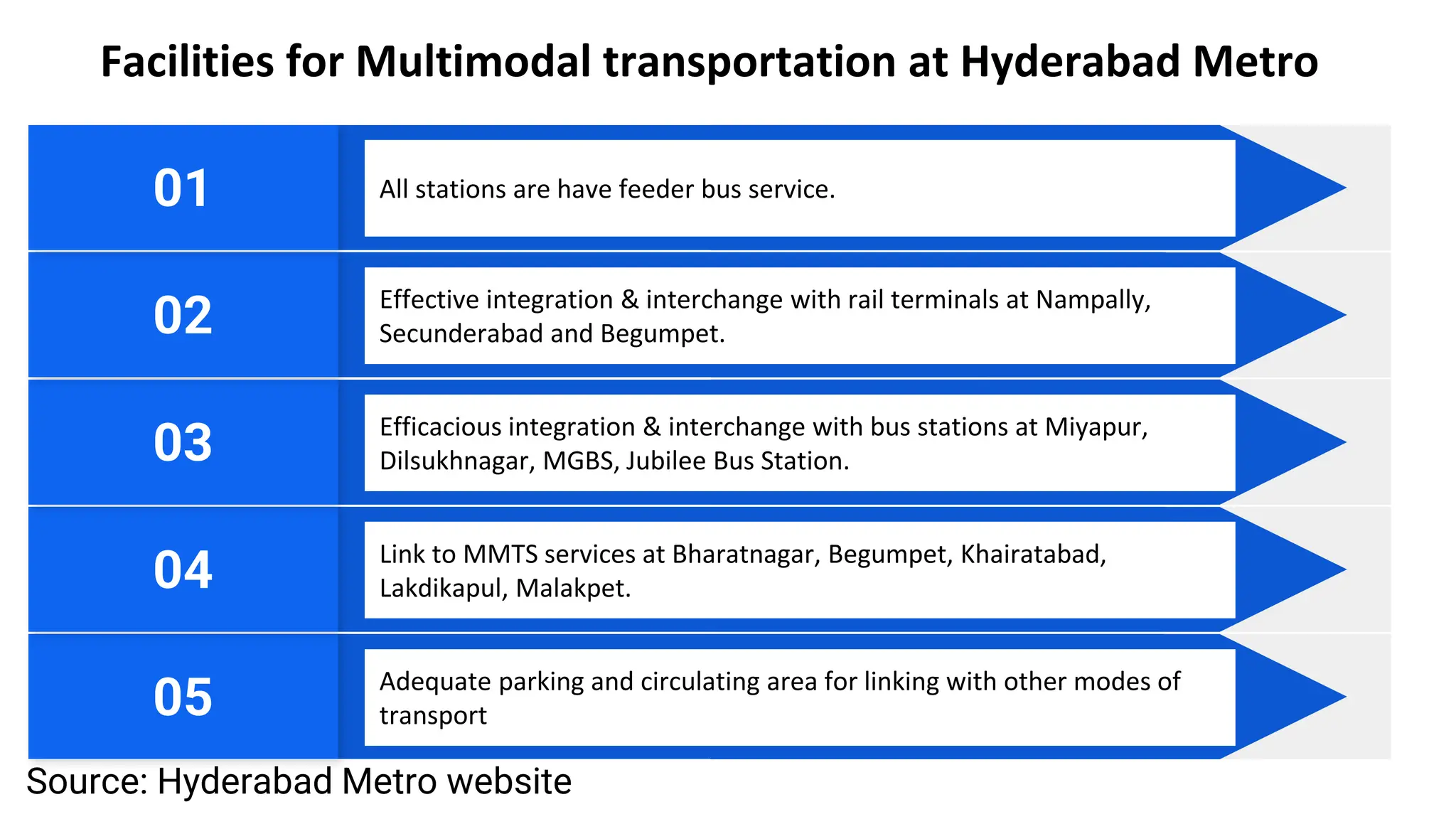 Facilities for Multimodal transportation at Hyderabad Metro

01

All stations are have feeder bus service.

02

Effective integration & interchange with rail terminals at Nampally, Secunderabad and Begumpet.

03

Efficacious integration & interchange with bus stations at Miyapur, Dilsukhnagar, MGBS, Jubilee Bus Station.

04

Link to MMTS services at Bharatnagar, Begumpet, Khairatabad, Lakdikapul, Malakpet.

05

Adequate parking and circulating area for linking with other modes of transport

Source: Hyderabad Metro website